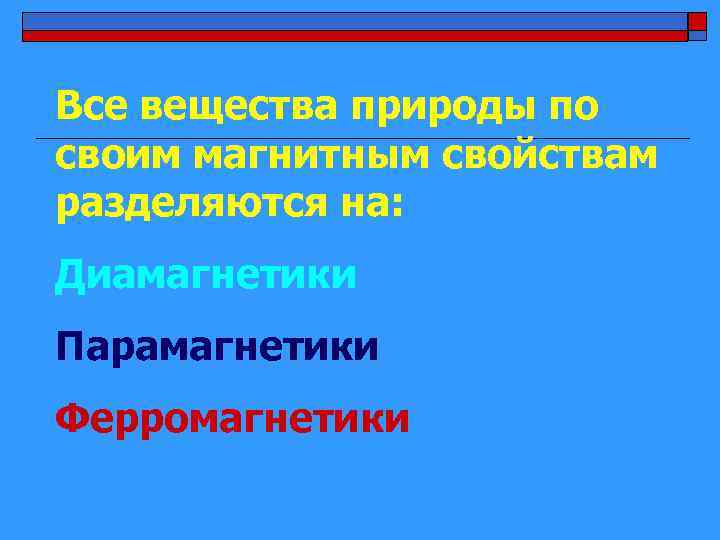 Все вещества природы по своим магнитным свойствам разделяются на:

Диамагнетики

Парамагнетики

Ферромагнетики